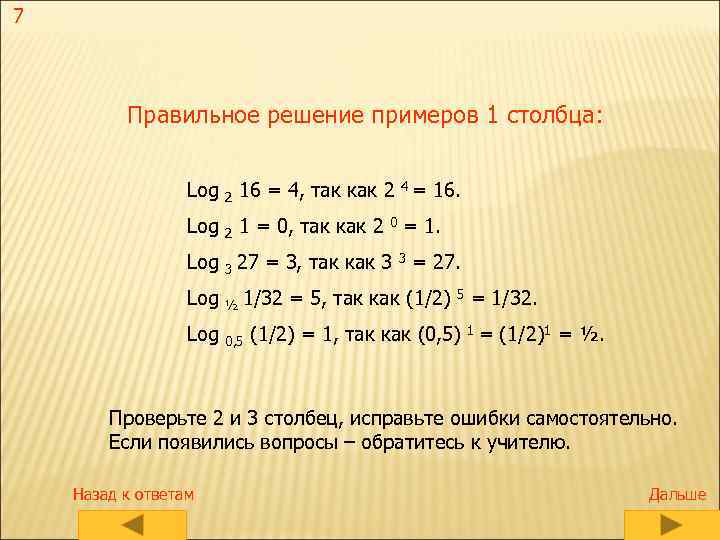 7

Правильное решение примеров 1 столбца:

$Log_2 16 = 4$, так как $2^4 = 16$.

$Log_2 1 = 0$, так как $2^0 = 1$.

$Log_3 27 = 3$, так как $3^3 = 27$.

$Log_{½} 1/32 = 5$, так как $(1/2)^5 = 1/32$.

$Log_{0,5} (1/2) = 1$, так как $(0,5)^1 = (1/2)^1 = ½$.

Проверьте 2 и 3 столбец, исправьте ошибки самостоятельно. Если появились вопросы – обратитесь к учителю.

Назад к ответам

Дальше